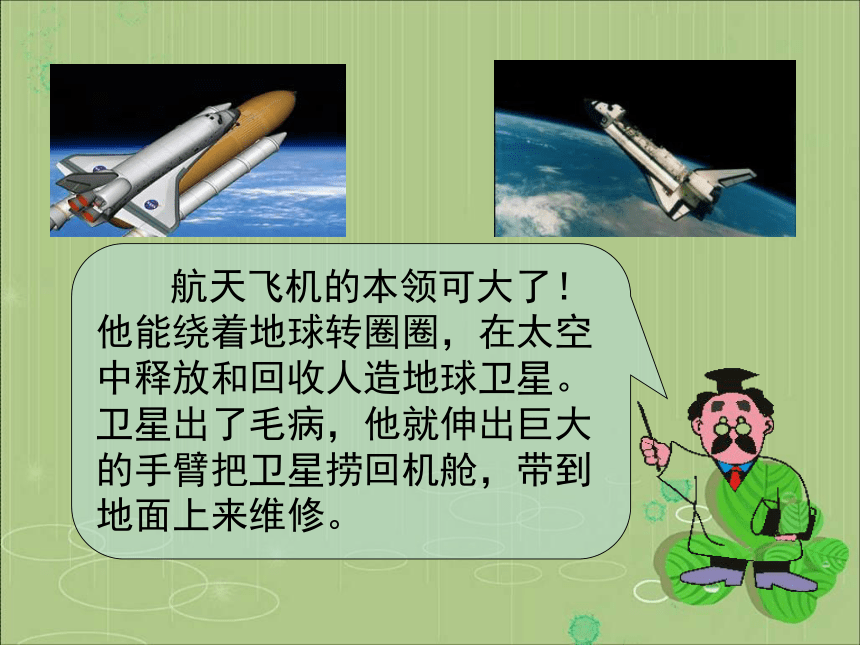 航天飞机的本领可大了！他能绕着地球转圈圈，在太空中释放和回收人造地球卫星。卫星出了毛病，他就伸出巨大的手臂把卫星捞回机舱，带到地面上来维修。